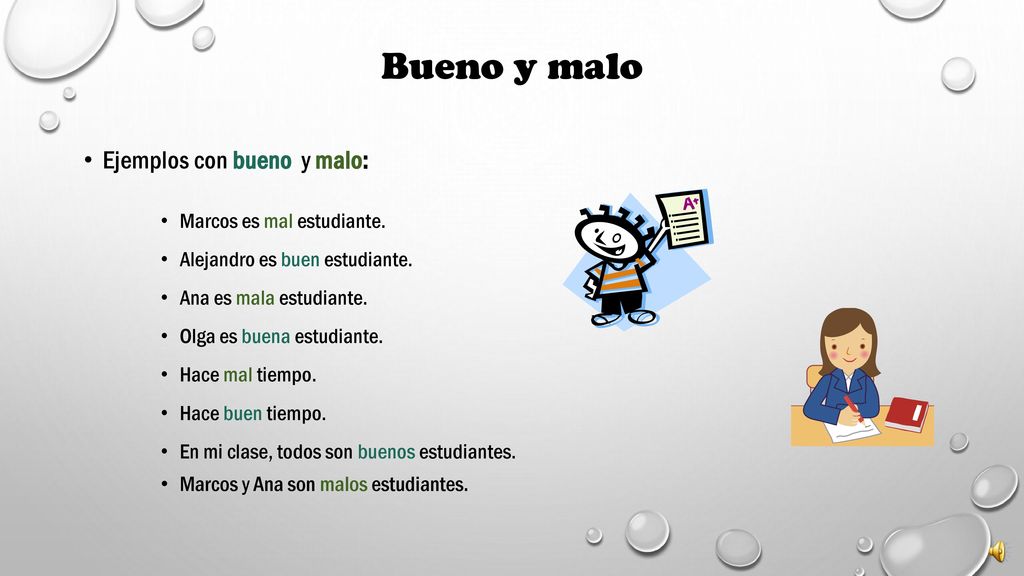 Bueno y malo

• Ejemplos con bueno y malo:

• Marcos es mal estudiante.
• Alejandro es buen estudiante.
• Ana es mala estudiante.
• Olga es buena estudiante.
• Hace mal tiempo.
• Hace buen tiempo.
• En mi clase, todos son buenos estudiantes.
• Marcos y Ana son malos estudiantes.

A+